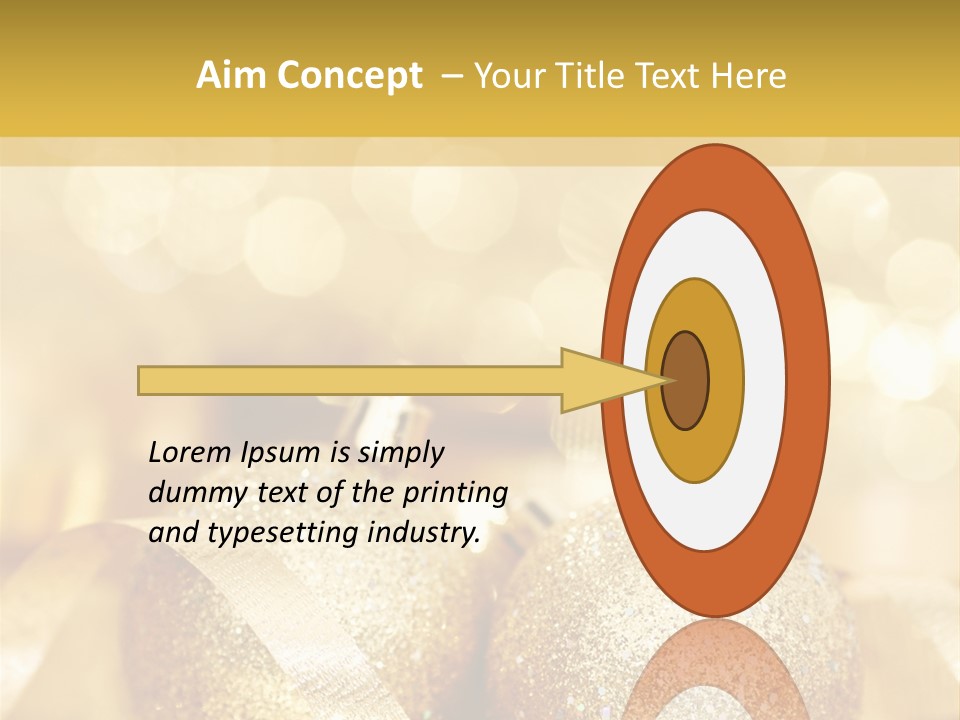 Aim Concept – Your Title Text Here

Lorem Ipsum is simply dummy text of the printing and typesetting industry.